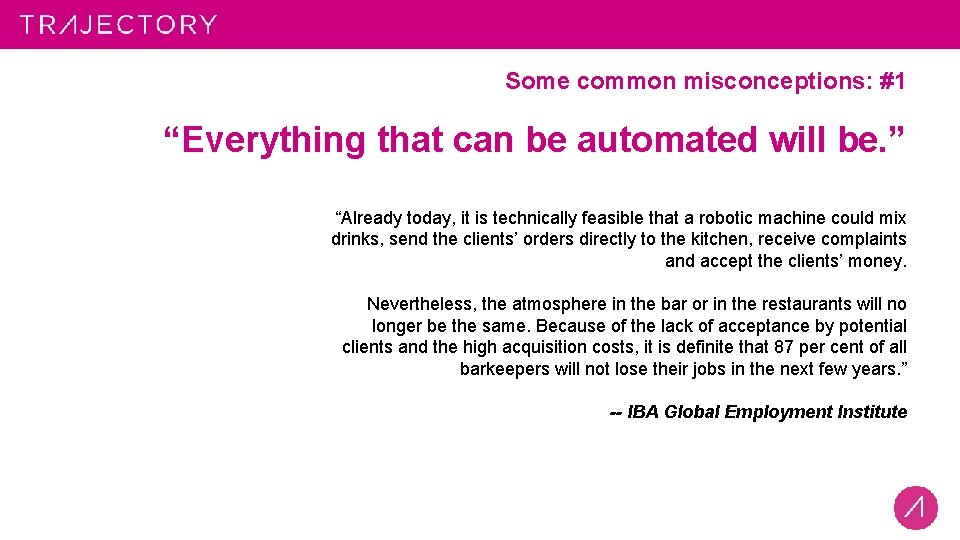 TRAJECTORY

Some common misconceptions: #1

“Everything that can be automated will be.”

“Already today, it is technically feasible that a robotic machine could mix drinks, send the clients’ orders directly to the kitchen, receive complaints and accept the clients’ money.

Nevertheless, the atmosphere in the bar or in the restaurants will no longer be the same. Because of the lack of acceptance by potential clients and the high acquisition costs, it is definite that 87 per cent of all barkeepers will not lose their jobs in the next few years.”

-- IBA Global Employment Institute